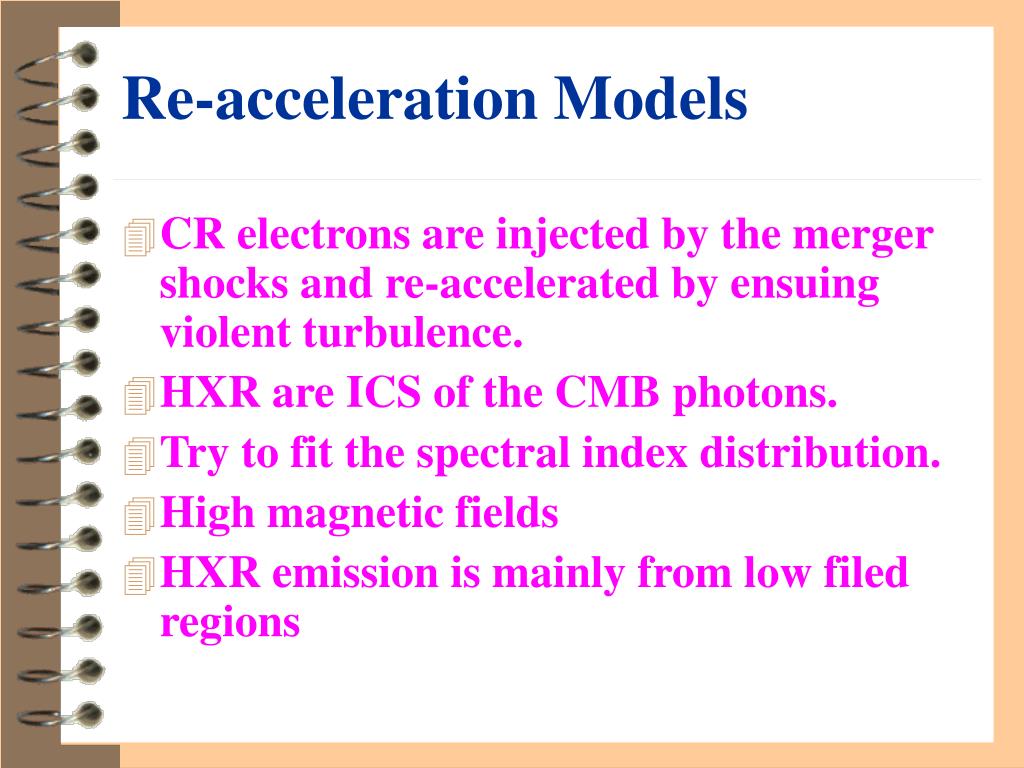 Re-acceleration Models

CR electrons are injected by the merger shocks and re-accelerated by ensuing violent turbulence.

HXR are ICS of the CMB photons.

Try to fit the spectral index distribution.

High magnetic fields

HXR emission is mainly from low filed regions